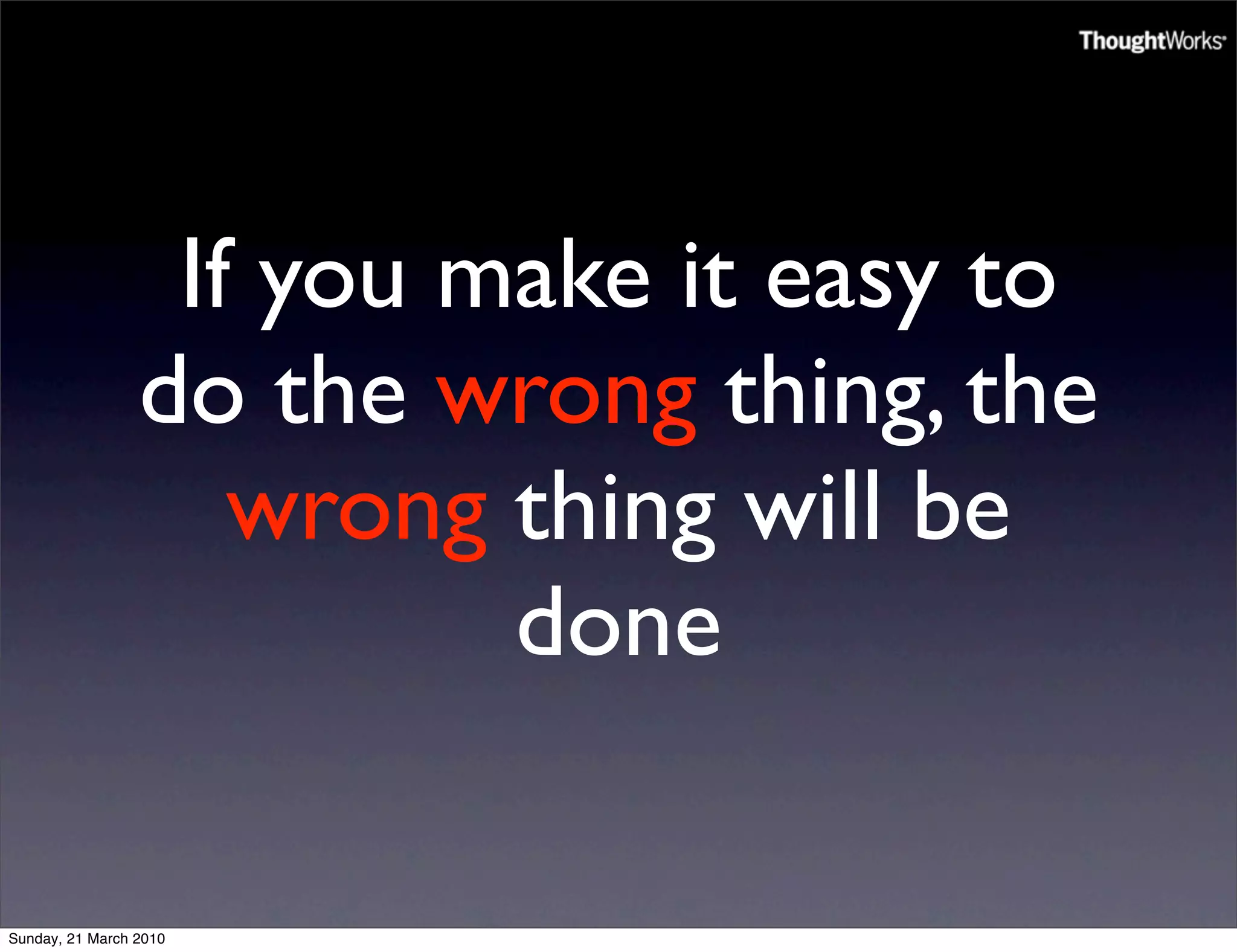 ThoughtWorks

If you make it easy to do the wrong thing, the wrong thing will be done

Sunday, 21 March 2010